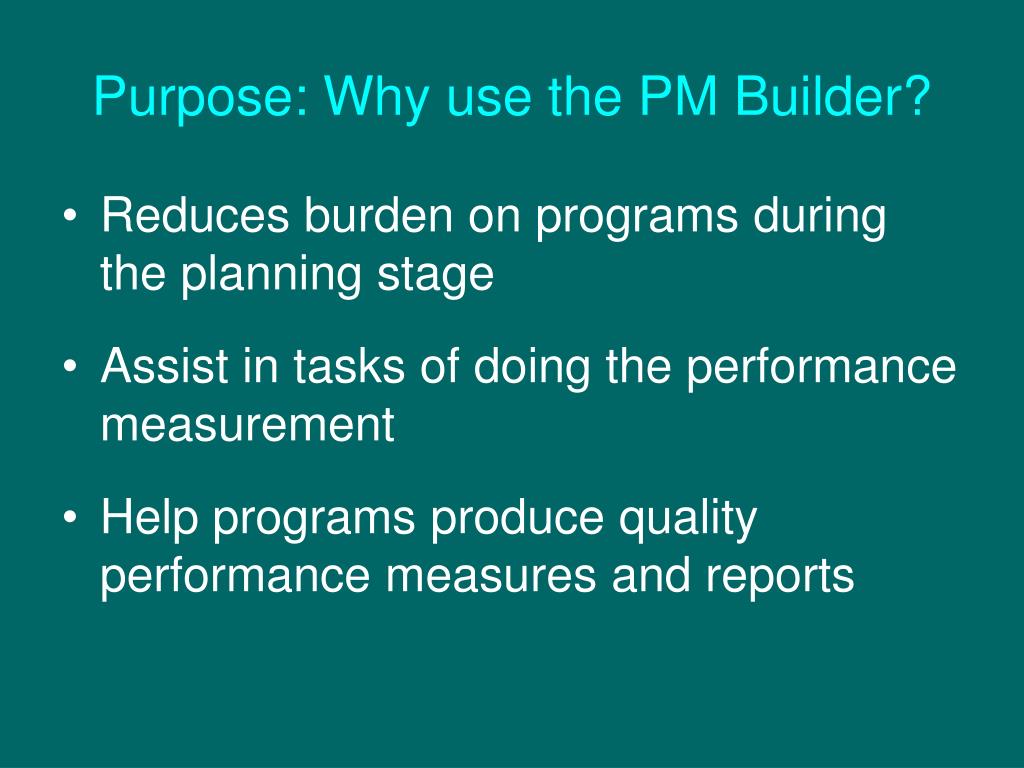 Purpose: Why use the PM Builder?

• Reduces burden on programs during the planning stage

• Assist in tasks of doing the performance measurement

• Help programs produce quality performance measures and reports